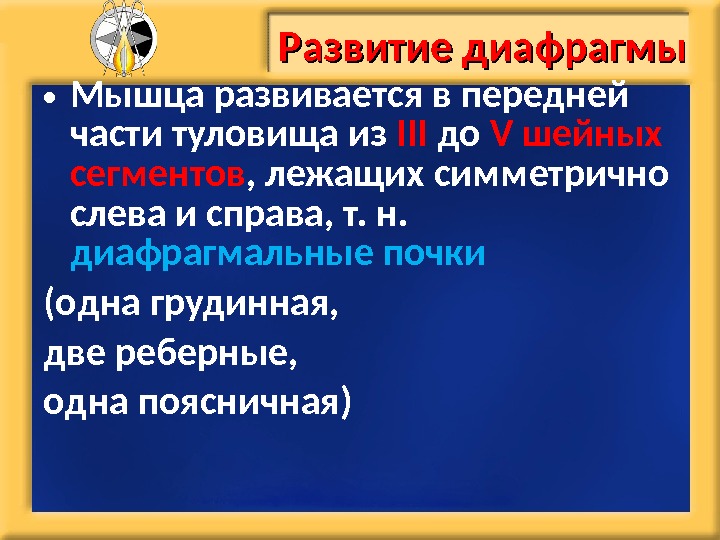 Развитие диафрагмы

• Мышца развивается в передней части туловища из III до V шейных сегментов, лежащих симметрично слева и справа, т. н. диафрагмальные почки

(одна грудинная,

две реберные,

одна поясничная)